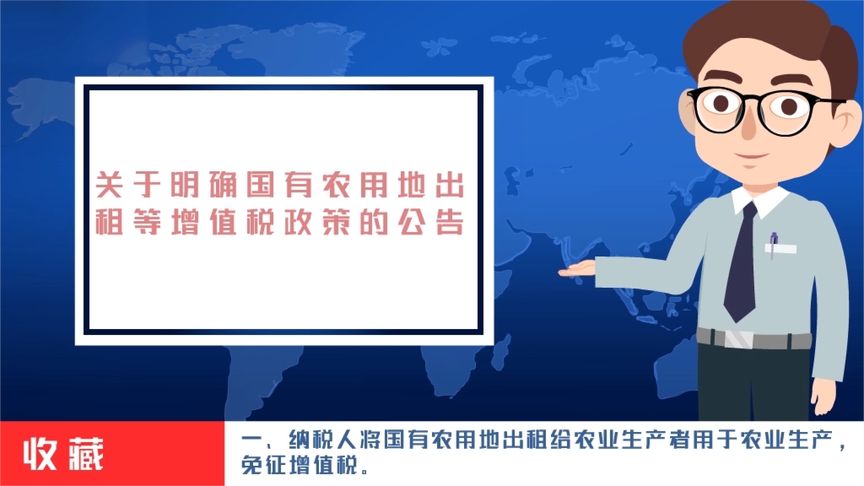 关于明确国有农用地出租等增值税政策的公告

收藏

一、纳税人将国有农用地出租给农业生产者用于农业生产，免征增值税。